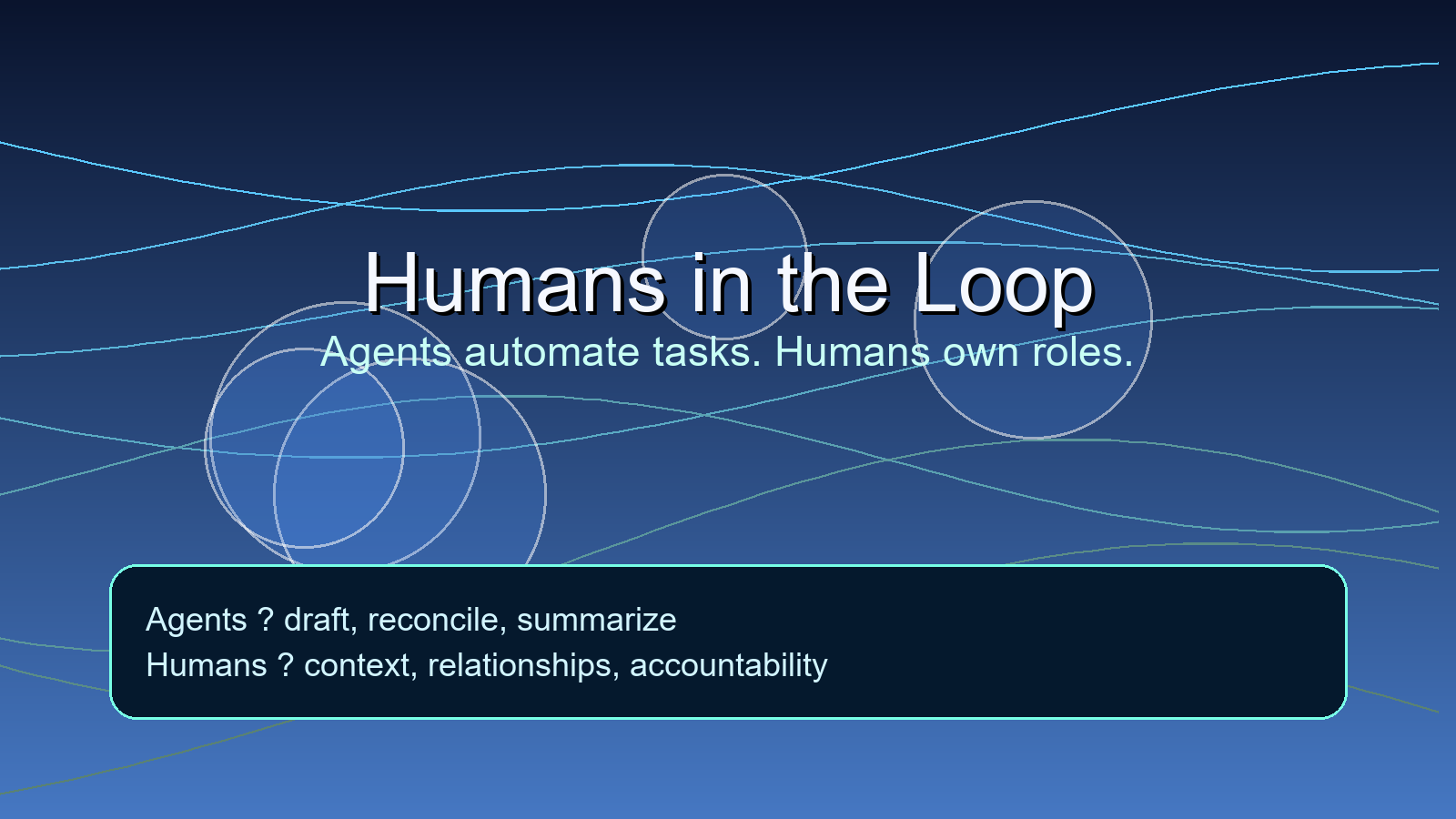 Humans in the Loop

Agents automate tasks. Humans own roles.

Agents ? draft, reconcile, summarize
Humans ? context, relationships, accountability